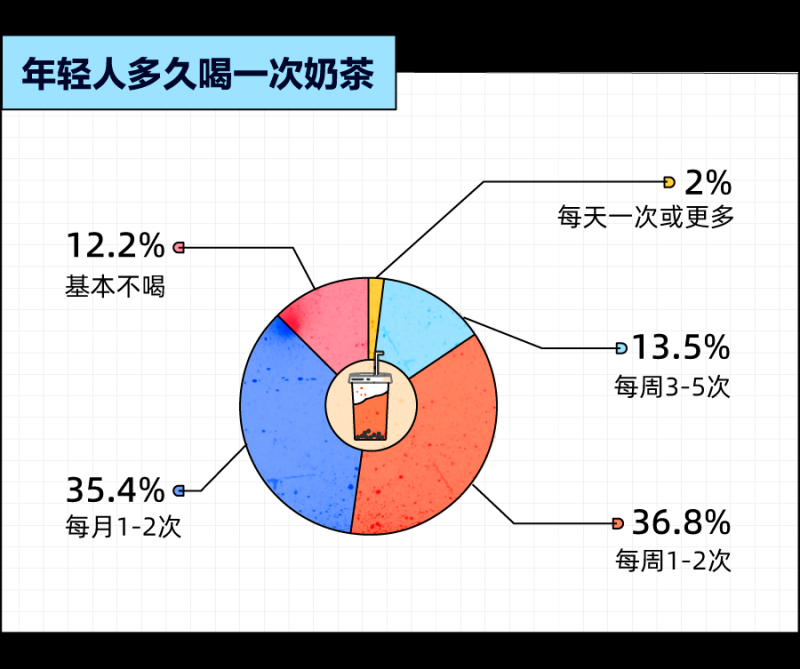 年轻人多久喝一次奶茶

2%
每天一次或更多

12.2%
基本不喝

13.5%
每周3-5次

35.4%
每月1-2次

36.8%
每周1-2次